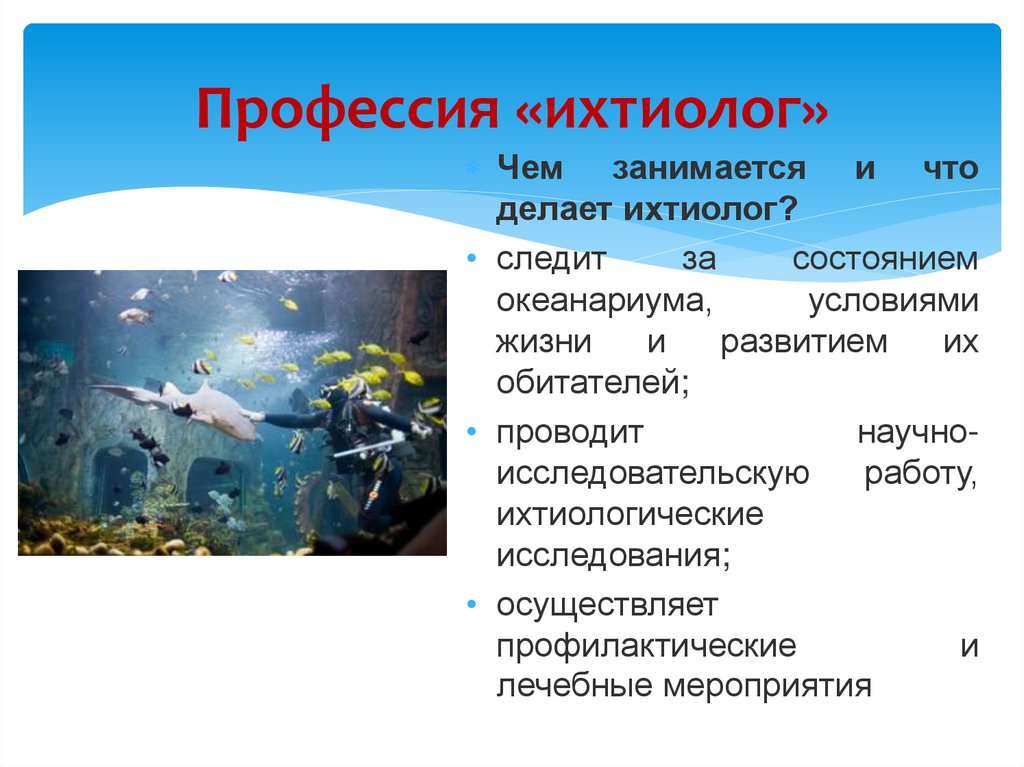 Профессия «ихтиолог»

Чем занимается и что делает ихтиолог?

• следит за состоянием океанариума, условиями жизни и развитием их обитателей;

• проводит научно-исследовательскую работу, ихтиологические исследования;

• осуществляет профилактические и лечебные мероприятия